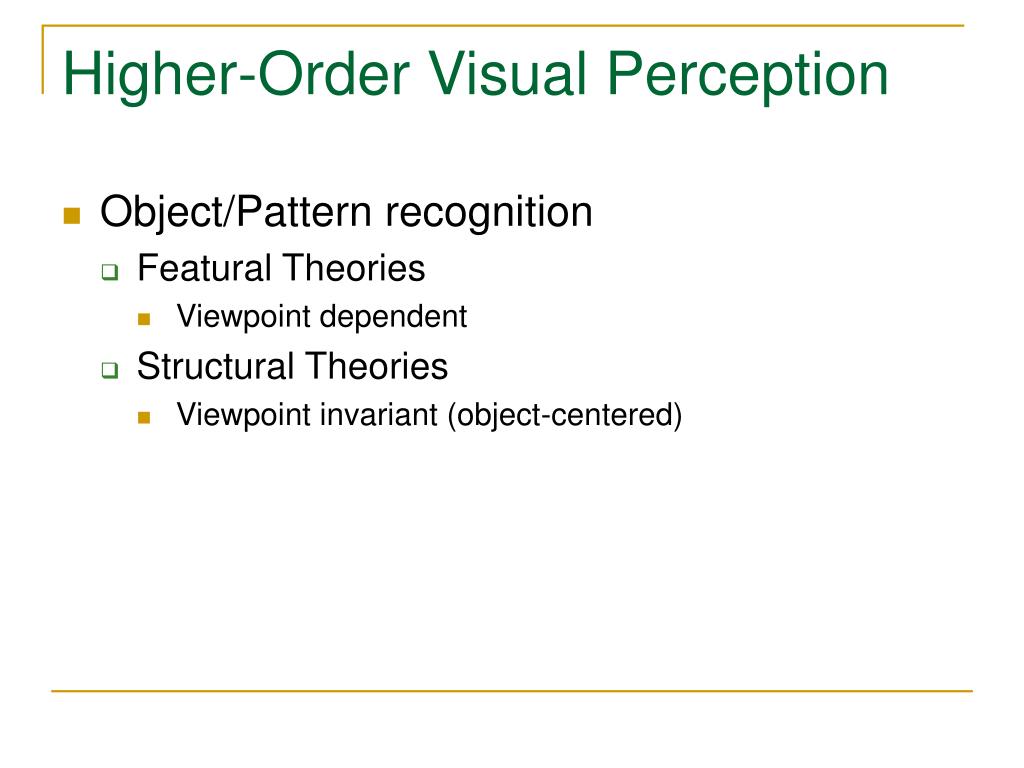 Higher-Order Visual Perception

Object/Pattern recognition

Featural Theories

Viewpoint dependent

Structural Theories

Viewpoint invariant (object-centered)